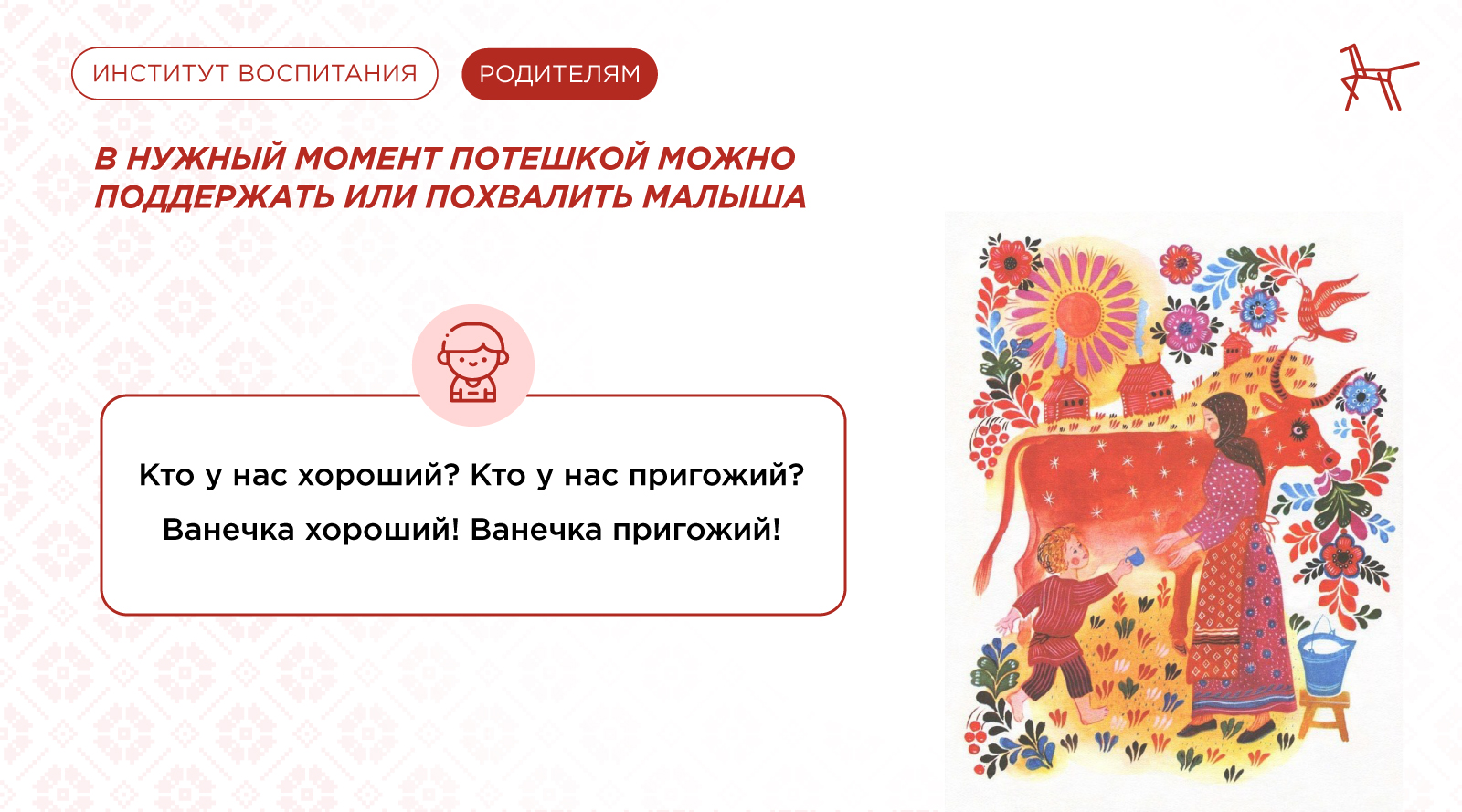 ИНСТИТУТ ВОСПИТАНИЯ

РОДИТЕЛЯМ

В НУЖНЫЙ МОМЕНТ ПОТЕШКОЙ МОЖНО ПОДДЕРЖАТЬ ИЛИ ПОХВАЛИТЬ МАЛЫША

Кто у нас хороший? Кто у нас пригожий?
Ванечка хороший! Ванечка пригожий!